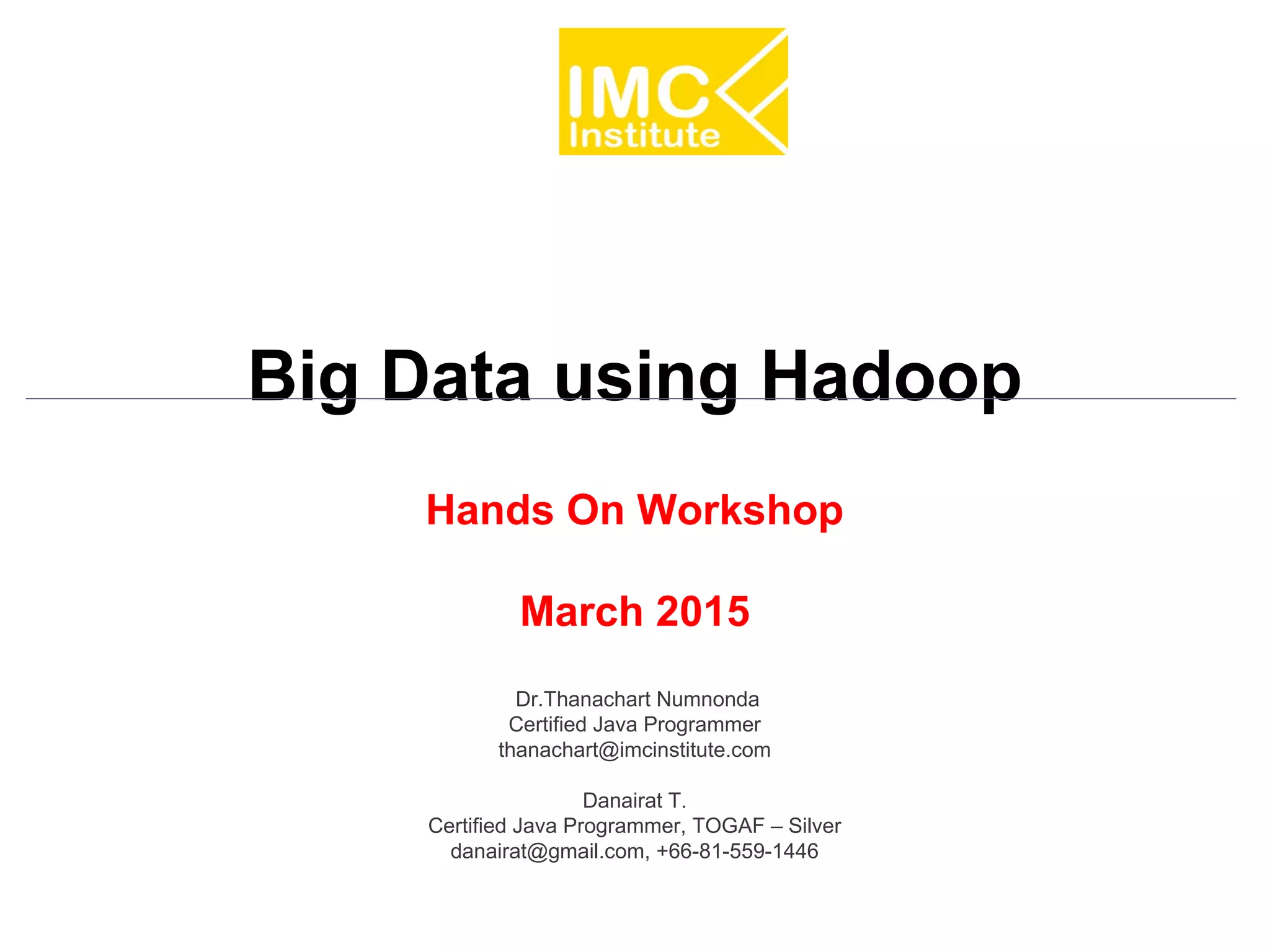 IMC
Institute

Big Data using Hadoop

Hands On Workshop

March 2015

Dr.Thanachart Numnonda
Certified Java Programmer
thanachart@imcinstitute.com

Danairat T.
Certified Java Programmer, TOGAF – Silver
danairat@gmail.com, +66-81-559-1446